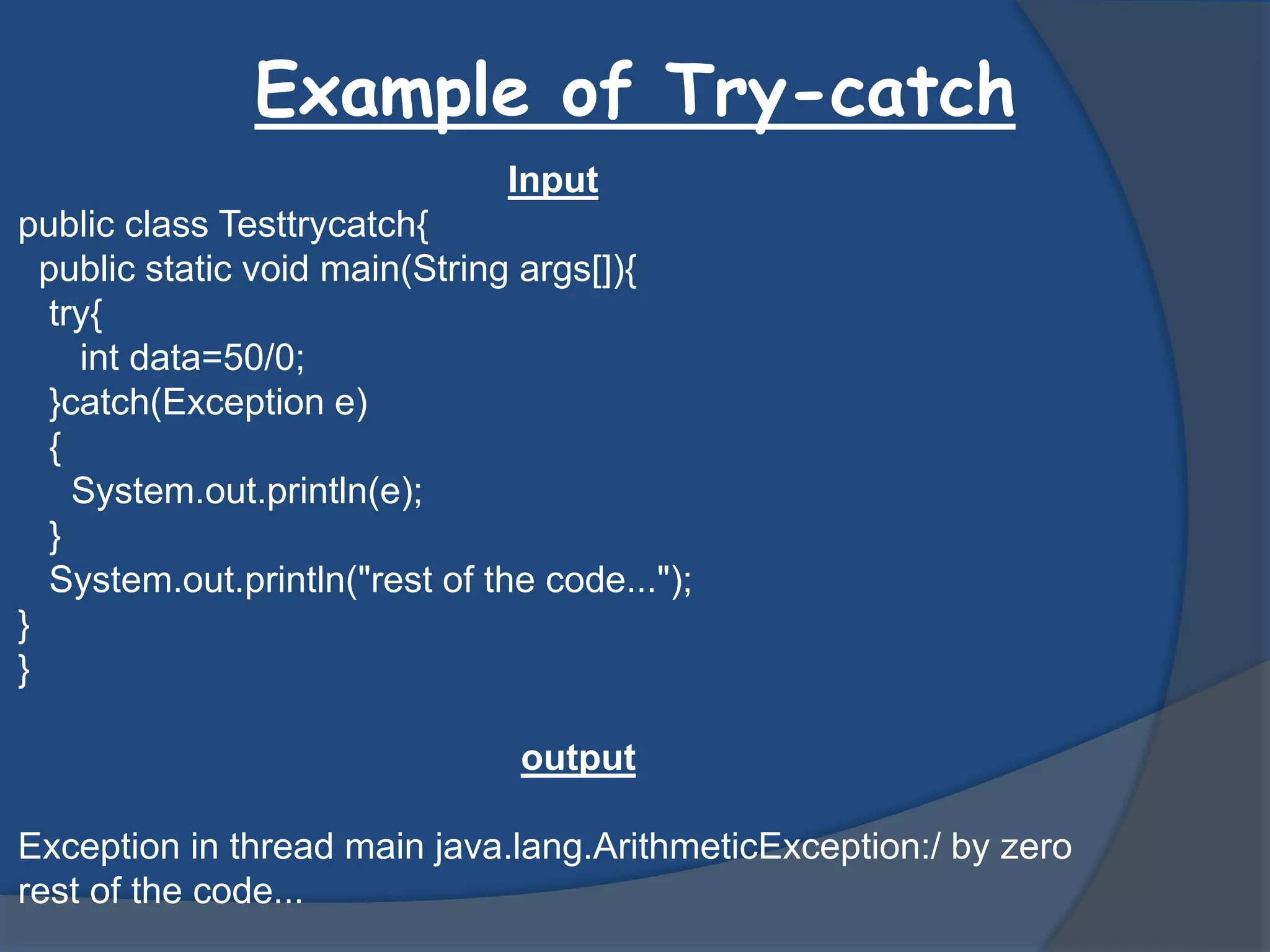 Example of Try-catch

Input

public class Testtrycatch{
public static void main(String args[]){
try{
int data=50/0;
}catch(Exception e)
{
System.out.println(e);
}
System.out.println("rest of the code...");
}
}

output

Exception in thread main java.lang.ArithmeticException:/ by zero
rest of the code...